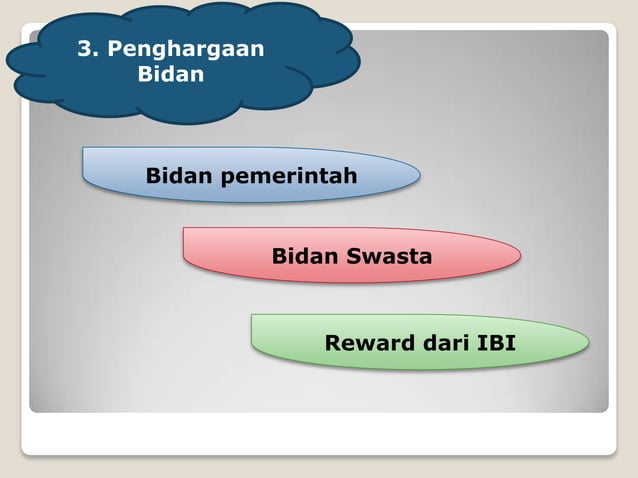 3. Penghargaan Bidan

Bidan pemerintah

Bidan Swasta

Reward dari IBI